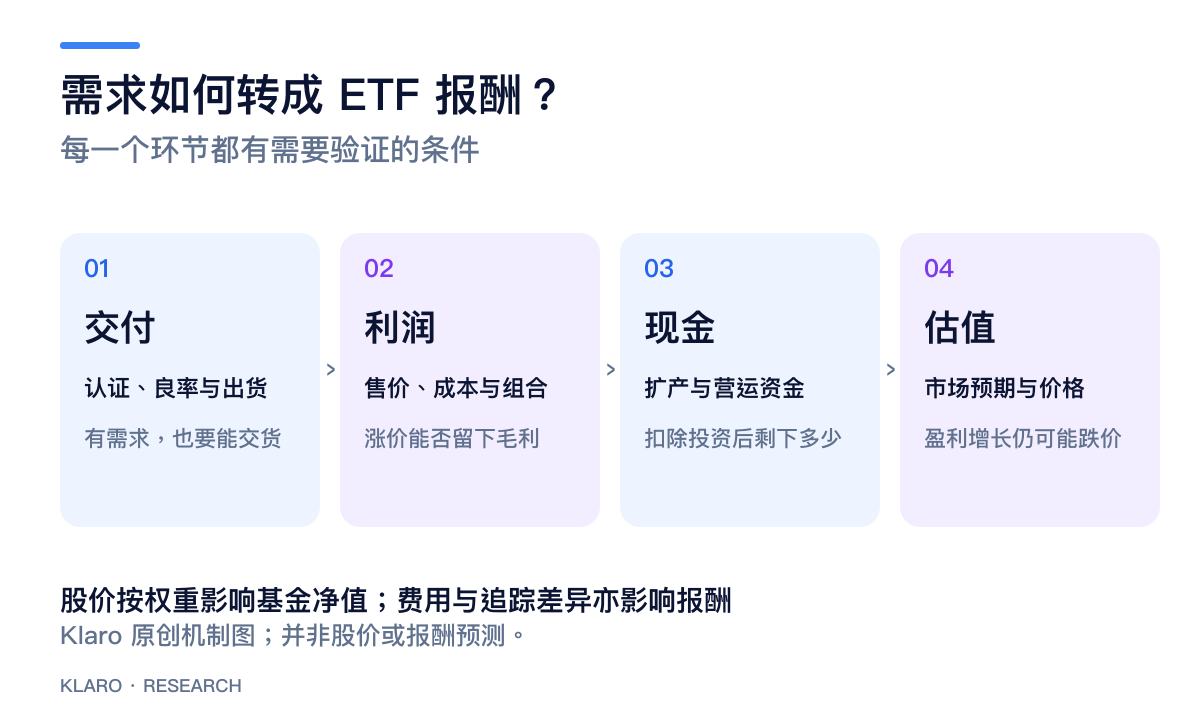 需求如何转成 ETF 报酬？

每一个环节都有需要验证的条件

01

交付

认证、良率与出货

有需求，也要能交货

>

02

利润

售价、成本与组合

涨价能否留下毛利

>

03

现金

扩产与营运资金

扣除投资后剩下多少

>

04

估值

市场预期与价格

盈利增长仍可能跌价

股价按权重影响基金净值；费用与追踪差异亦影响报酬

Klaro 原创机制图；并非股价或报酬预测。

KLARO · RESEARCH